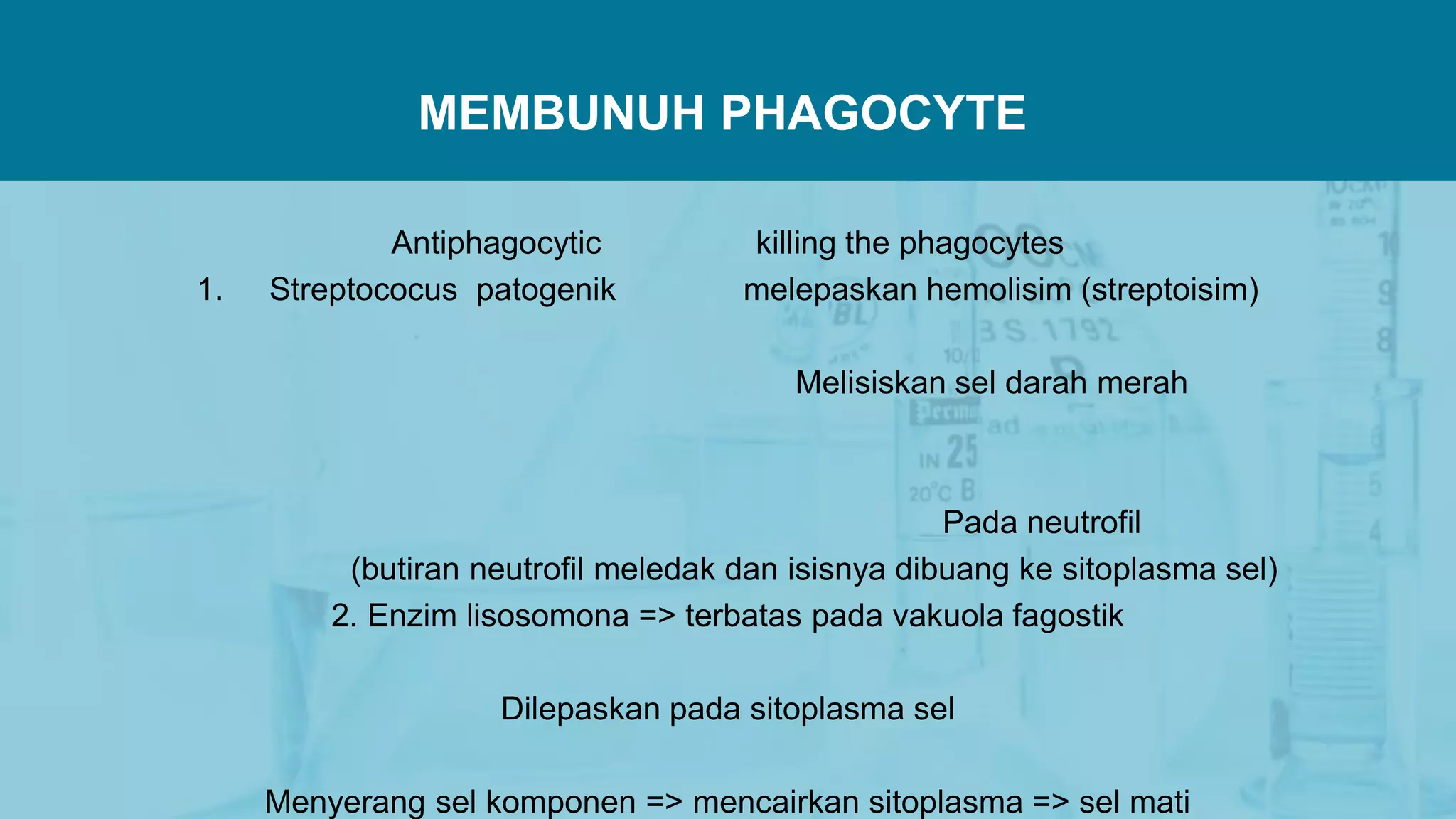 MEMBUNUH PHAGOCYTE

Antiphagocytic killing the phagocytes

1. Streptococus patogenik melepaskan hemolisim (streptoisim)

Melisiskan sel darah merah

Pada neutrofil

(butiran neutrofil meledak dan isisnya dibuang ke sitoplasma sel)

2. Enzim lisosomona => terbatas pada vakuola fagostik

Dilepaskan pada sitoplasma sel

Menyerang sel komponen => mencairkan sitoplasma => sel mati